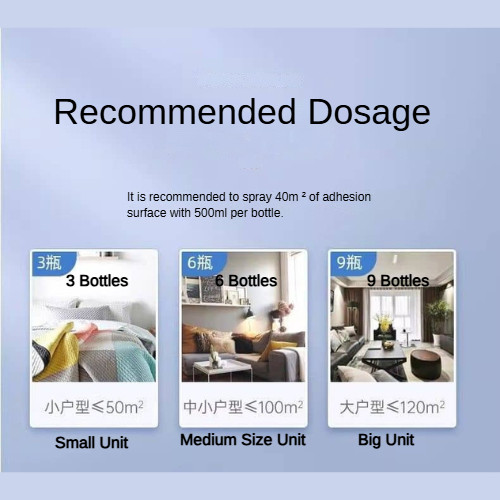 Recommended Dosage

It is recommended to spray 40m ² of adhesion surface with 500ml per bottle.

3瓶
3 Bottles
小户型≤50m²
Small Unit

6瓶
6 Bottles
中小户型≤100m²
Medium Size Unit

9瓶
9 Bottles
大户型≤120m²
Big Unit